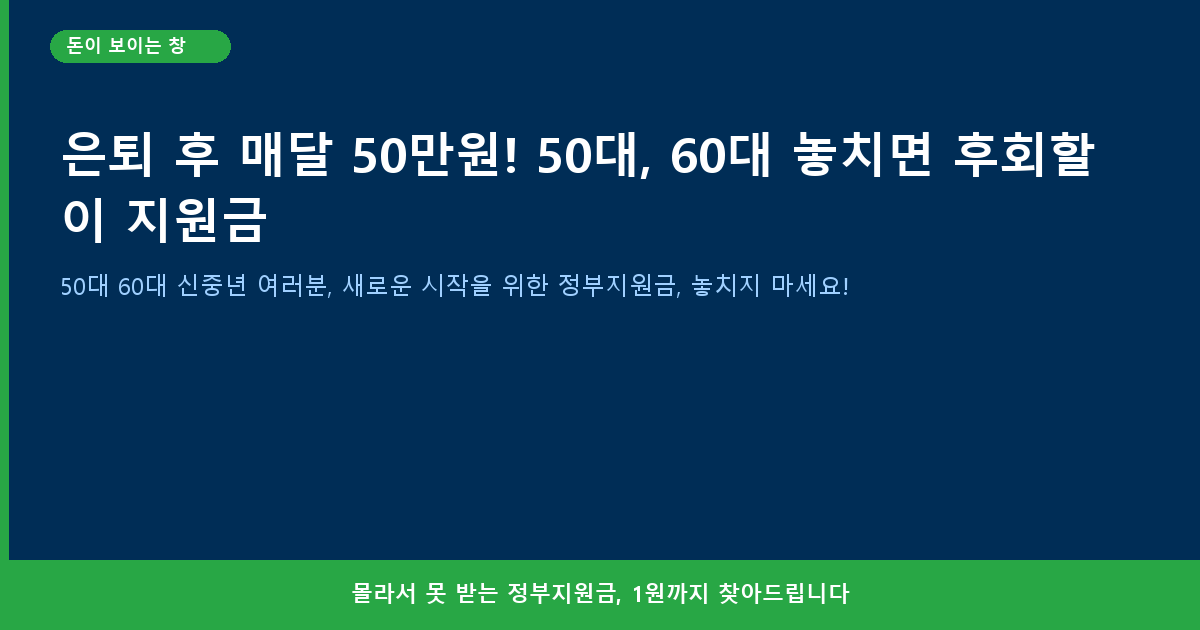 돈이 보이는 창

은퇴 후 매달 50만원! 50대, 60대 놓치면 후회할 이 지원금

50대 60대 신중년 여러분, 새로운 시작을 위한 정부지원금, 놓치지 마세요!

몰라서 못 받는 정부지원금, 1원까지 찾아드립니다